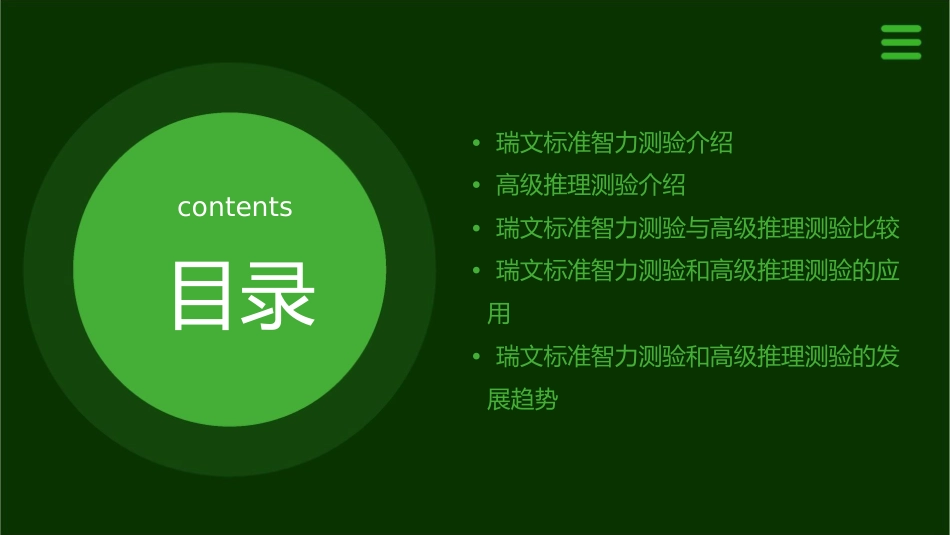 contents

目录

• 瑞文标准智力测验介绍
• 高级推理测验介绍
• 瑞文标准智力测验与高级推理测验比较
• 瑞文标准智力测验和高级推理测验的应用
• 瑞文标准智力测验和高级推理测验的发展趋势